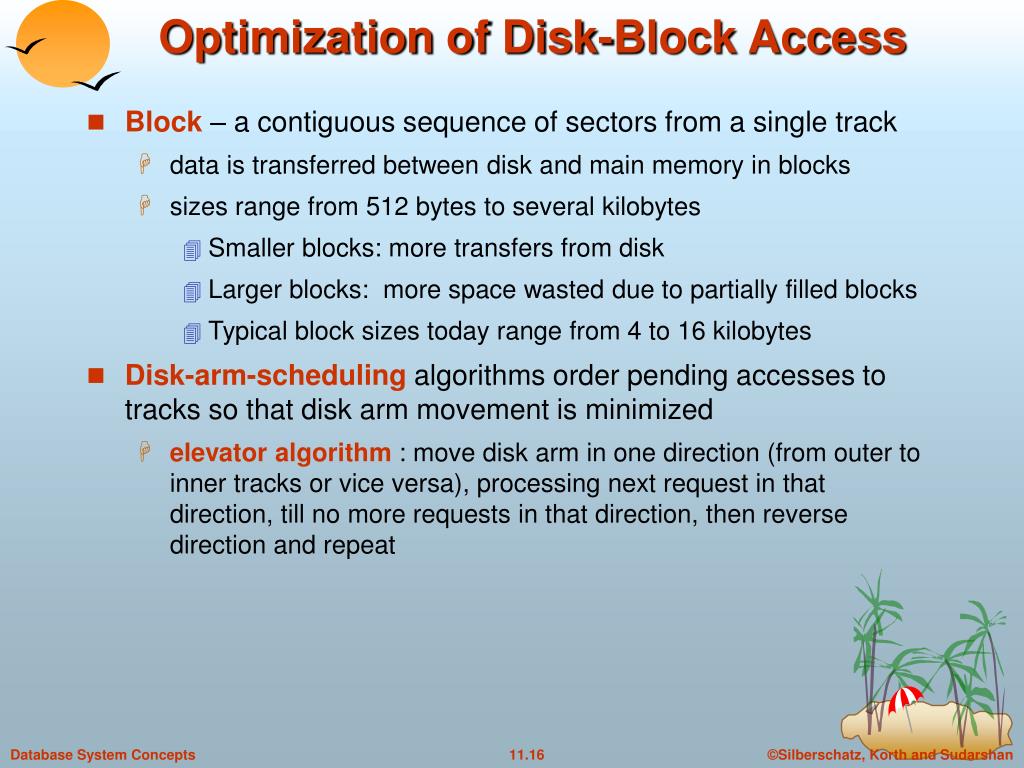 Optimization of Disk-Block Access

Block – a contiguous sequence of sectors from a single track

data is transferred between disk and main memory in blocks

sizes range from 512 bytes to several kilobytes

Smaller blocks: more transfers from disk

Larger blocks: more space wasted due to partially filled blocks

Typical block sizes today range from 4 to 16 kilobytes

Disk-arm-scheduling algorithms order pending accesses to tracks so that disk arm movement is minimized

elevator algorithm : move disk arm in one direction (from outer to inner tracks or vice versa), processing next request in that direction, till no more requests in that direction, then reverse direction and repeat

Database System Concepts

11.16

©Silberschatz, Korth and Sudarshan